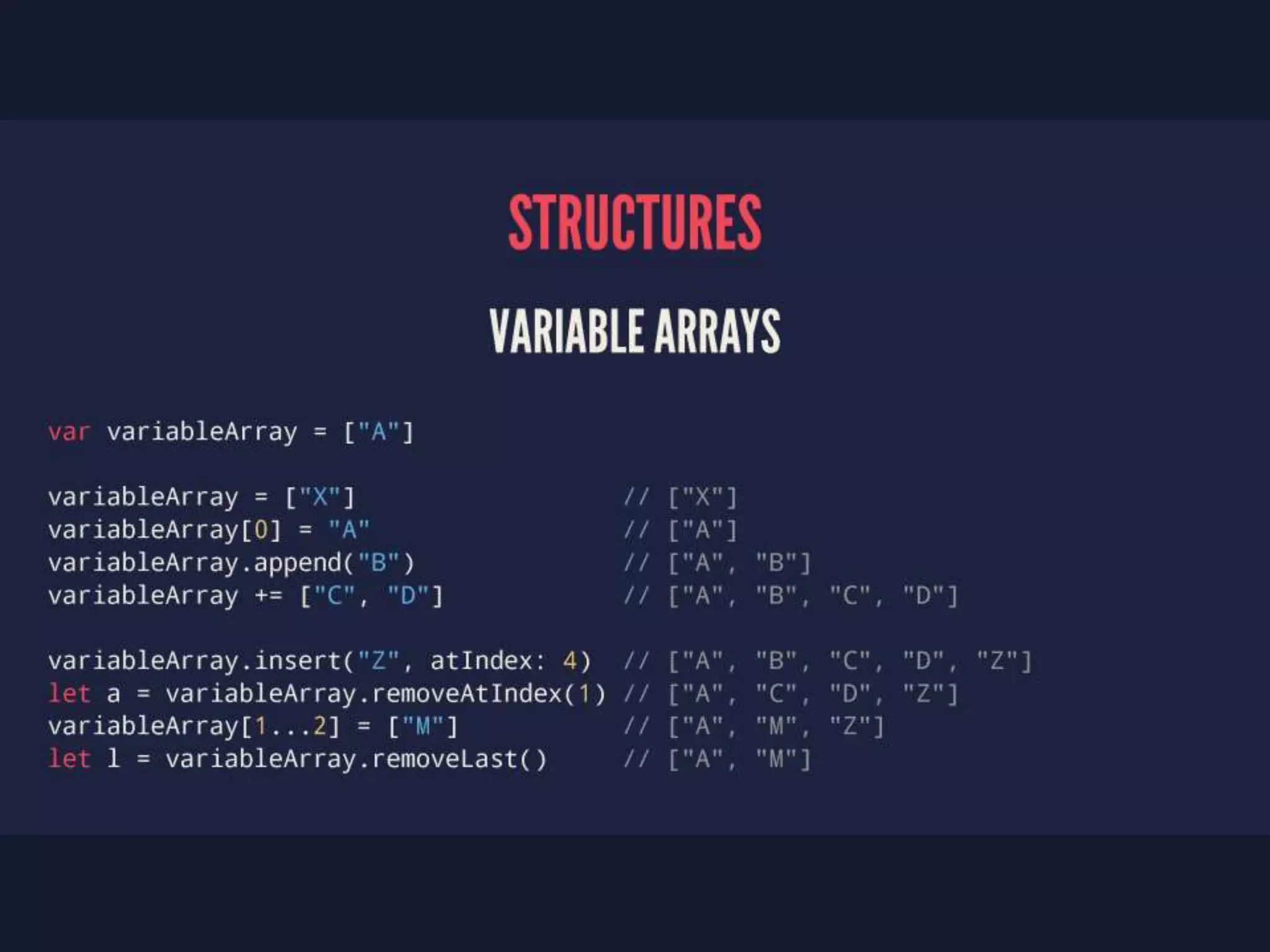 STRUCTURES

VARIABLE ARRAYS

var variableArray = ["A"]

variableArray = ["X"] // ["X"]
variableArray[0] = "A" // ["A"]
variableArray.append("B") // ["A", "B"]
variableArray += ["C", "D"] // ["A", "B", "C", "D"]

variableArray.insert("Z", atIndex: 4) // ["A", "B", "C", "D", "Z"]
let a = variableArray.removeAtIndex(1) // ["A", "C", "D", "Z"]
variableArray[1...2] = ["M"] // ["A", "M", "Z"]
let l = variableArray.removeLast() // ["A", "M"]